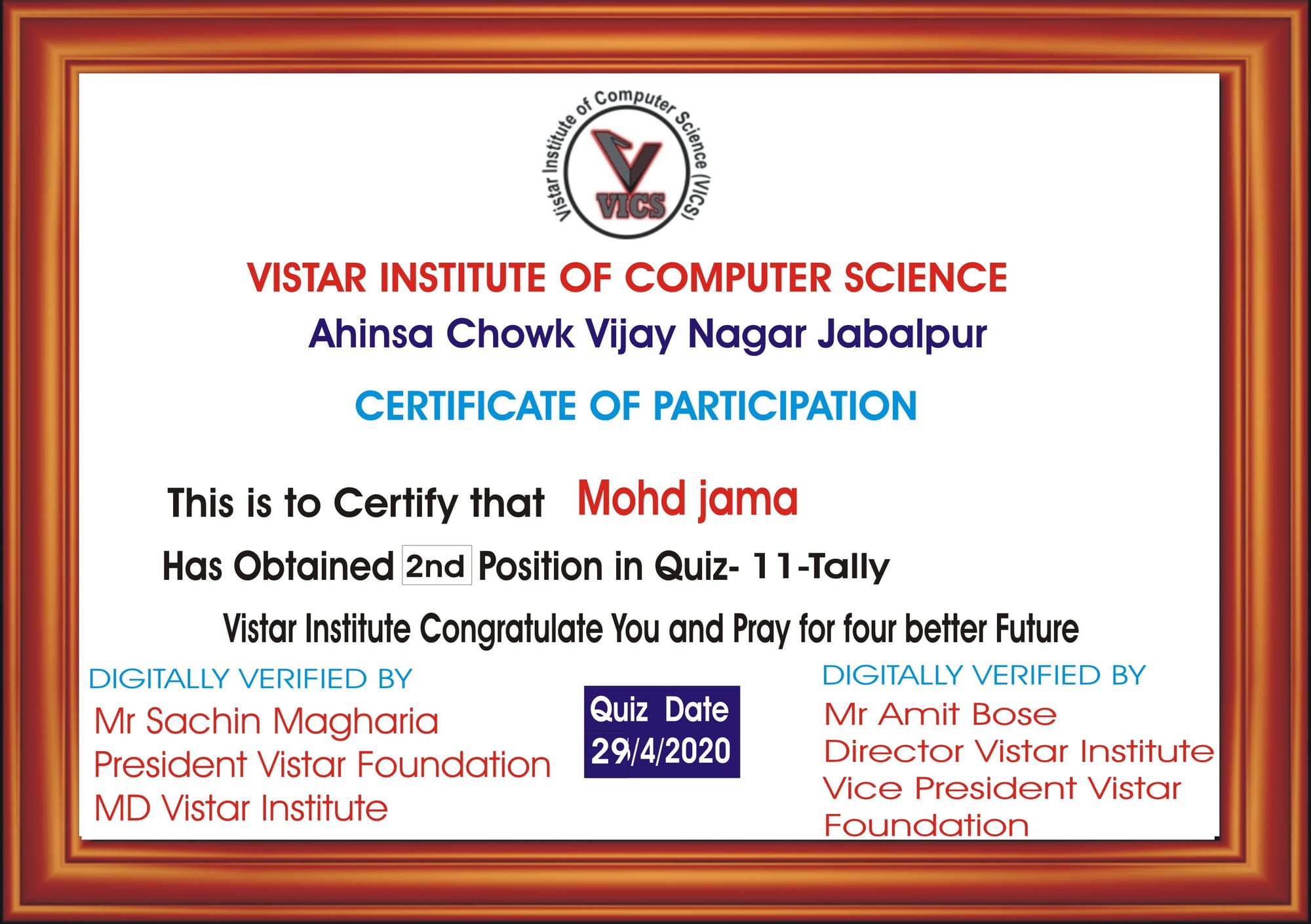 Vistar Institute of Computer Science (VICS)

VICS

VISTAR INSTITUTE OF COMPUTER SCIENCE

Ahinsa Chowk Vijay Nagar Jabalpur

CERTIFICATE OF PARTICIPATION

This is to Certify that Mohd jama

Has Obtained 2nd Position in Quiz- 11-Tally

Vistar Institute Congratulate You and Pray for four better Future

DIGITALLY VERIFIED BY
Mr Sachin Magharia
President Vistar Foundation
MD Vistar Institute

Quiz Date
29/4/2020

DIGITALLY VERIFIED BY
Mr Amit Bose
Director Vistar Institute
Vice President Vistar Foundation